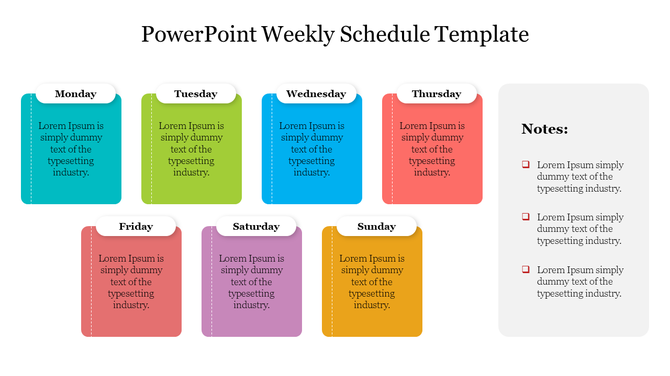 PowerPoint Weekly Schedule Template

Monday

Lorem Ipsum is simply dummy text of the typesetting industry.

Tuesday

Lorem Ipsum is simply dummy text of the typesetting industry.

Wednesday

Lorem Ipsum is simply dummy text of the typesetting industry.

Thursday

Lorem Ipsum is simply dummy text of the typesetting industry.

Friday

Lorem Ipsum is simply dummy text of the typesetting industry.

Saturday

Lorem Ipsum is simply dummy text of the typesetting industry.

Sunday

Lorem Ipsum is simply dummy text of the typesetting industry.

Notes:

Lorem Ipsum simply dummy text of the typesetting industry.

Lorem Ipsum simply dummy text of the typesetting industry.

Lorem Ipsum simply dummy text of the typesetting industry.